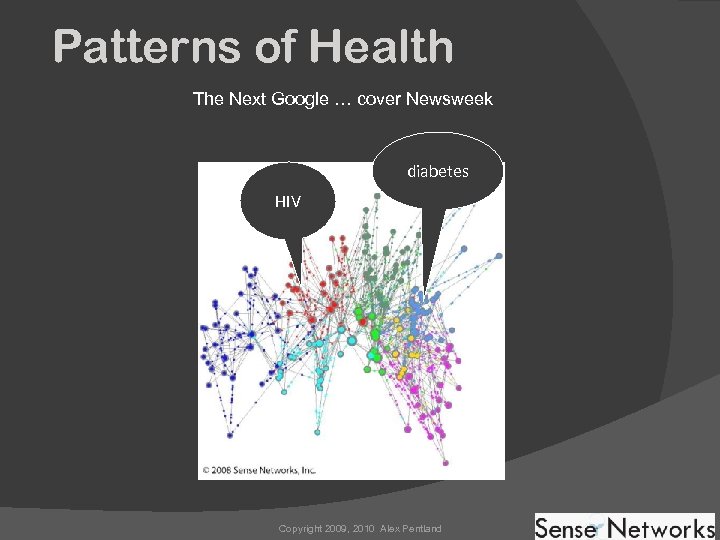 Patterns of Health

The Next Google … cover Newsweek

HIV

diabetes

© 2008 Sense Networks, Inc.

Copyright 2009, 2010 Alex Pentland

Sense Networks